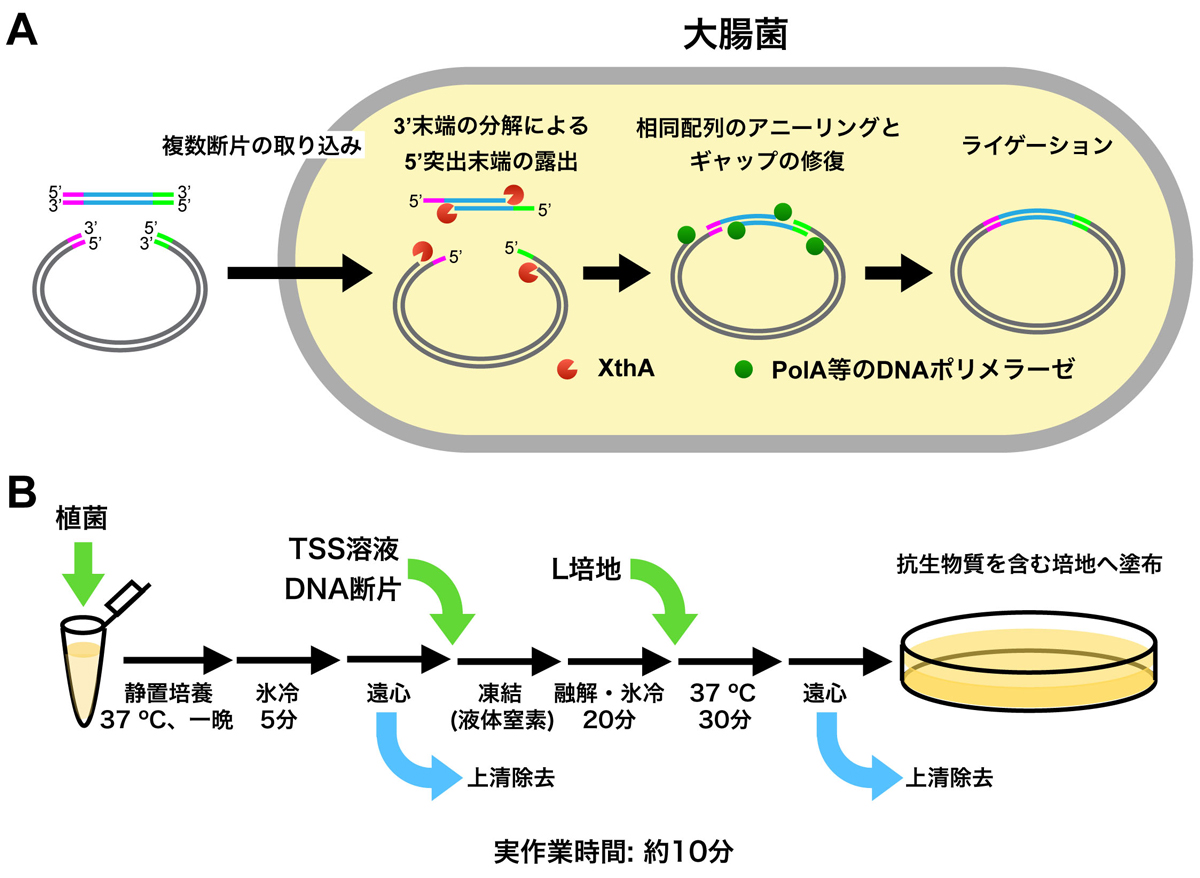 A

大腸菌

複数断片の取り込み

5'
3'
3'
5'
3'
5'
5'
3'

3'末端の分解による
5'突出末端の露出

5'
5'
5'
5'

相同配列のアニーリングと
ギャップの修復

ライゲーション

XthA

PolA等のDNAポリメラーゼ

B

植菌

TSS溶液
DNA断片

L培地

抗生物質を含む培地へ塗布

静置培養
37 ºC、一晩

氷冷
5分

遠心

凍結
(液体窒素)

融解・氷冷
20分

37 ºC
30分

遠心

上清除去

上清除去

実作業時間: 約10分